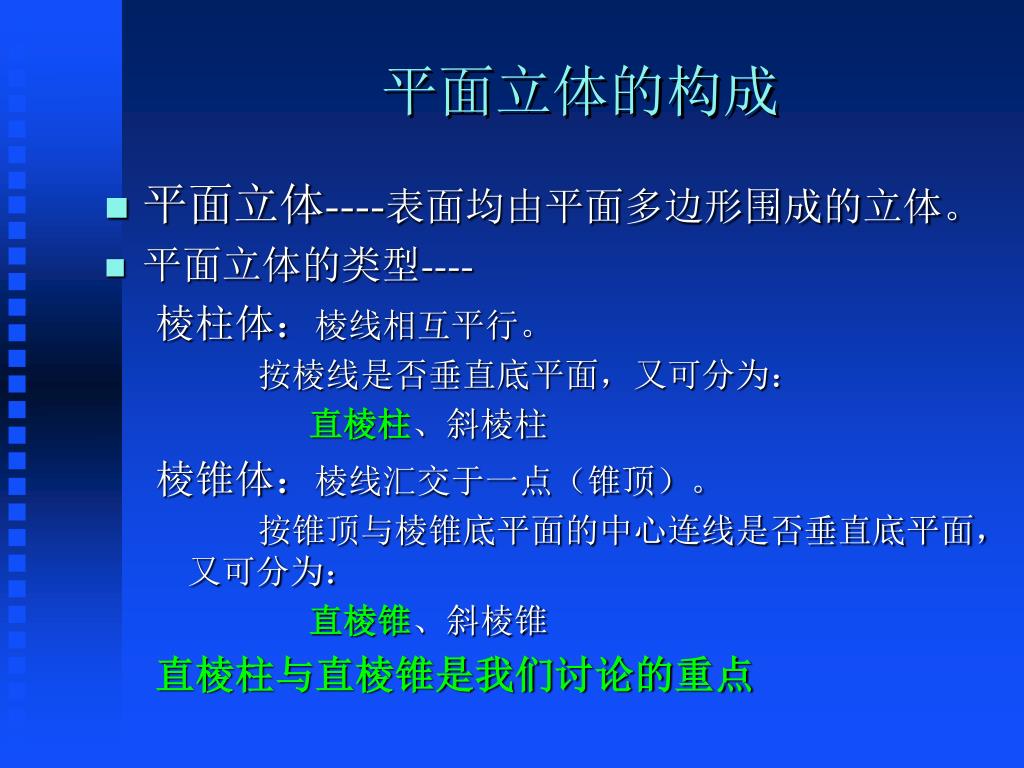 平面立体的构成

平面立体----表面均由平面多边形围成的立体。

平面立体的类型----

棱柱体：棱线相互平行。

按棱线是否垂直底平面，又可分为：

直棱柱、斜棱柱

棱锥体：棱线汇交于一点（锥顶）。

按锥顶与棱锥底平面的中心连线是否垂直底平面，又可分为：

直棱锥、斜棱锥

直棱柱与直棱锥是我们讨论的重点